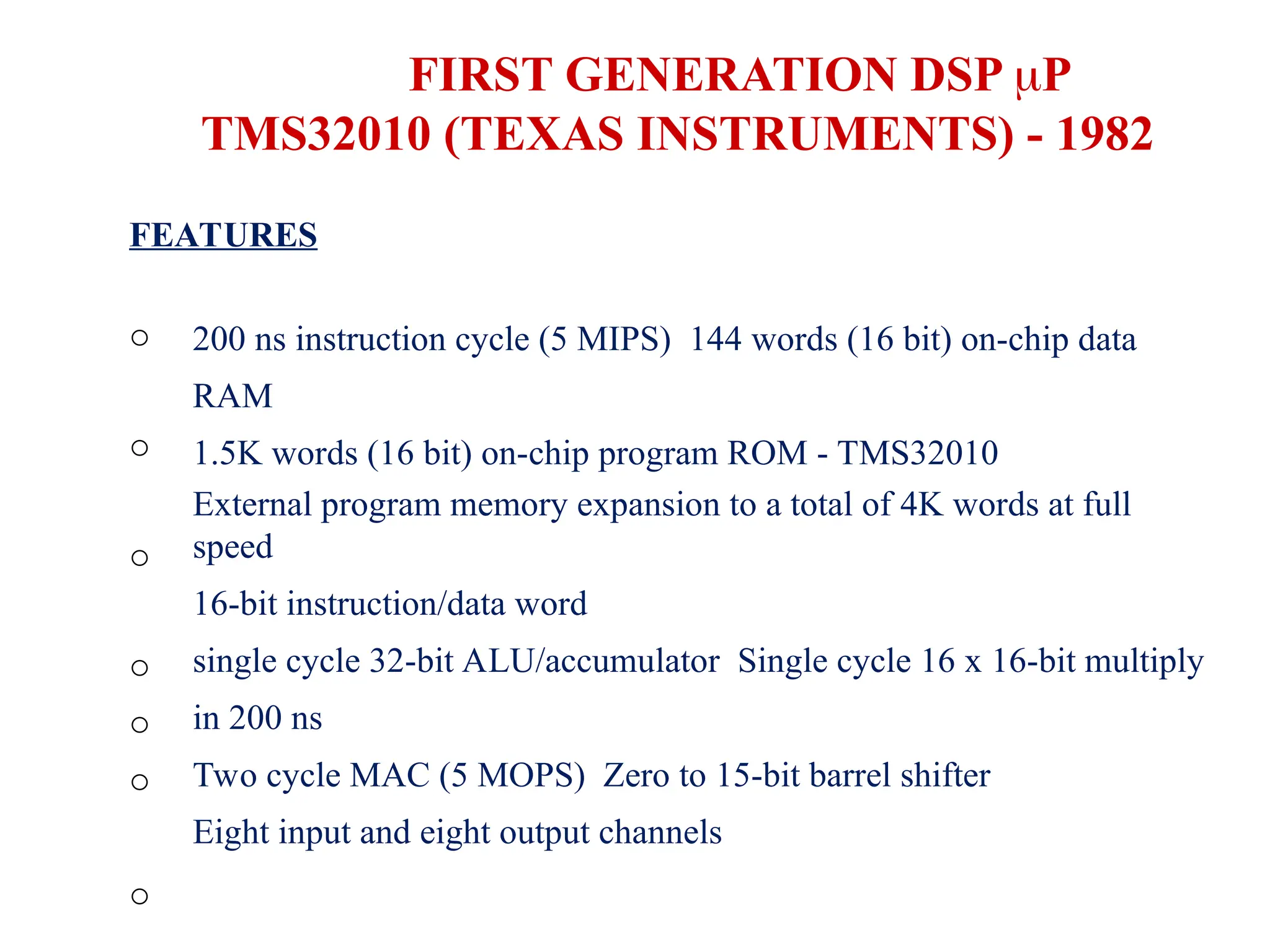 FIRST GENERATION DSP μP
TMS32010 (TEXAS INSTRUMENTS) - 1982

FEATURES

○ 200 ns instruction cycle (5 MIPS) 144 words (16 bit) on-chip data RAM

○ 1.5K words (16 bit) on-chip program ROM - TMS32010

External program memory expansion to a total of 4K words at full speed

○

16-bit instruction/data word

○ single cycle 32-bit ALU/accumulator Single cycle 16 x 16-bit multiply

○ in 200 ns

○ Two cycle MAC (5 MOPS) Zero to 15-bit barrel shifter

Eight input and eight output channels

○